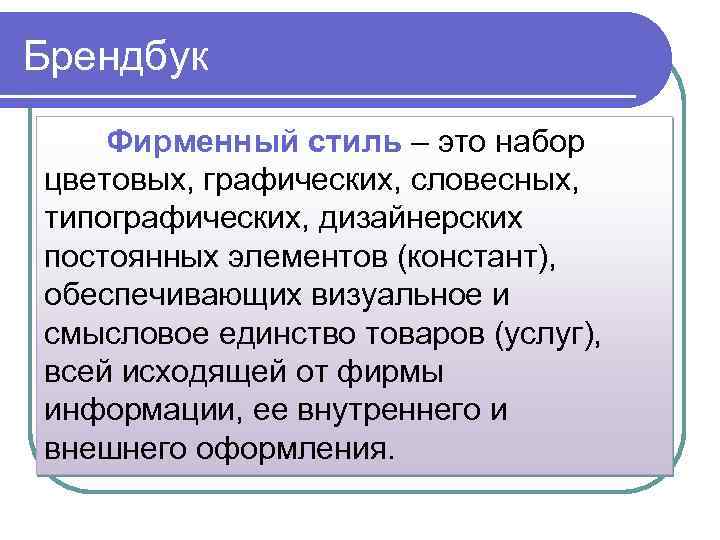 Брендбук

Фирменный стиль – это набор цветовых, графических, словесных, типографических, дизайнерских постоянных элементов (констант), обеспечивающих визуальное и смысловое единство товаров (услуг), всей исходящей от фирмы информации, ее внутреннего и внешнего оформления.